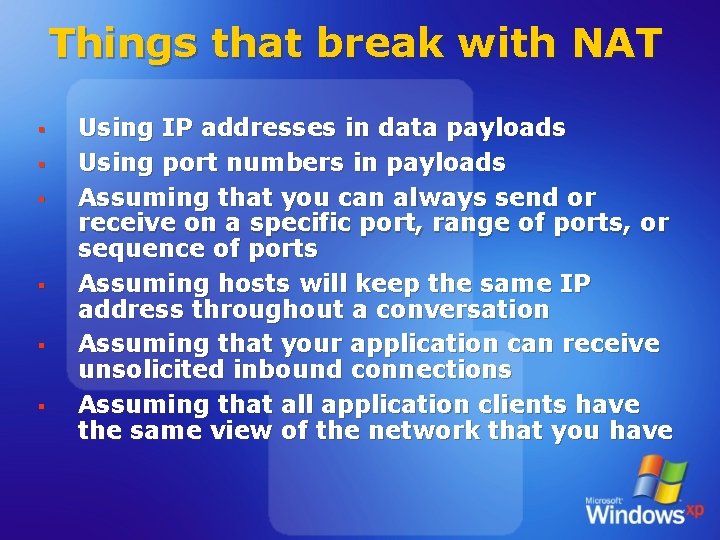 Things that break with NAT

▪ Using IP addresses in data payloads
▪ Using port numbers in payloads
▪ Assuming that you can always send or receive on a specific port, range of ports, or sequence of ports
▪ Assuming hosts will keep the same IP address throughout a conversation
▪ Assuming that your application can receive unsolicited inbound connections
▪ Assuming that all application clients have the same view of the network that you have

Microsoft Windows xp